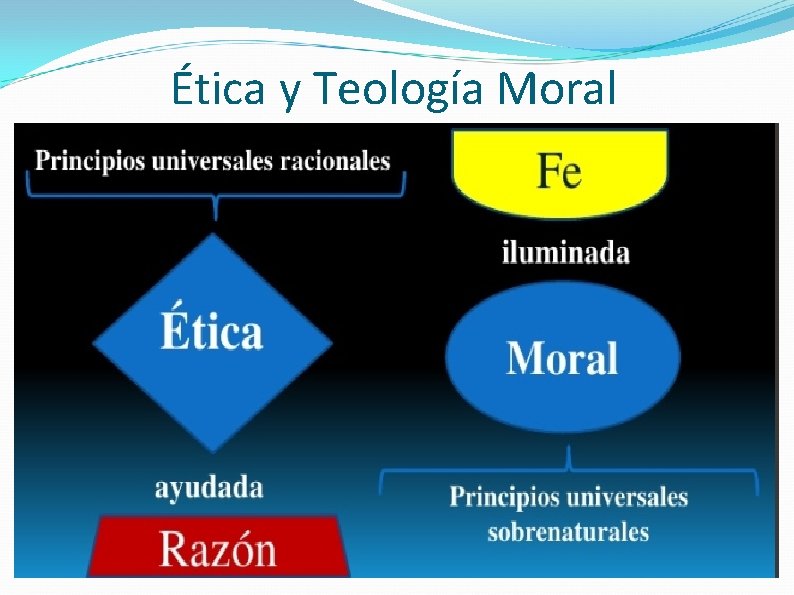 Ética y Teología Moral

Principios universales racionales

Ética

ayudada

Razón

Fe

iluminada

Moral

Principios universales sobrenaturales